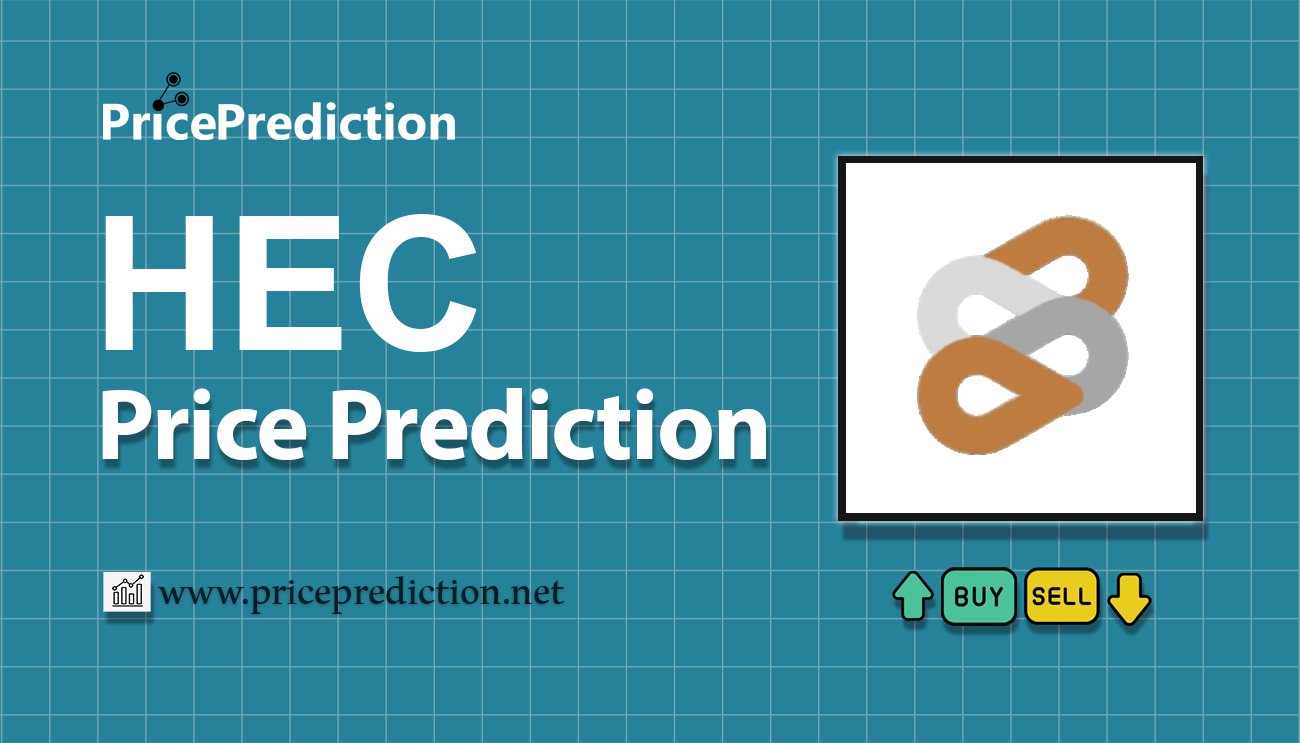 PricePrediction

HEC
Price Prediction

www.priceprediction.net

BUY SELL